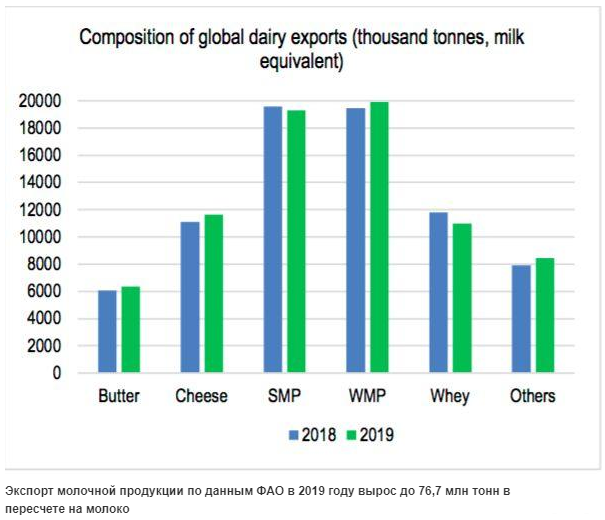 Composition of global dairy exports (thousand tonnes, milk equivalent)

20000
18000
16000
14000
12000
10000
8000
6000
4000
2000
0

Butter Cheese SMP WMP Whey Others

2018 2019

Экспорт молочной продукции по данным ФАО в 2019 году вырос до 76,7 млн тонн в пересчете на молоко